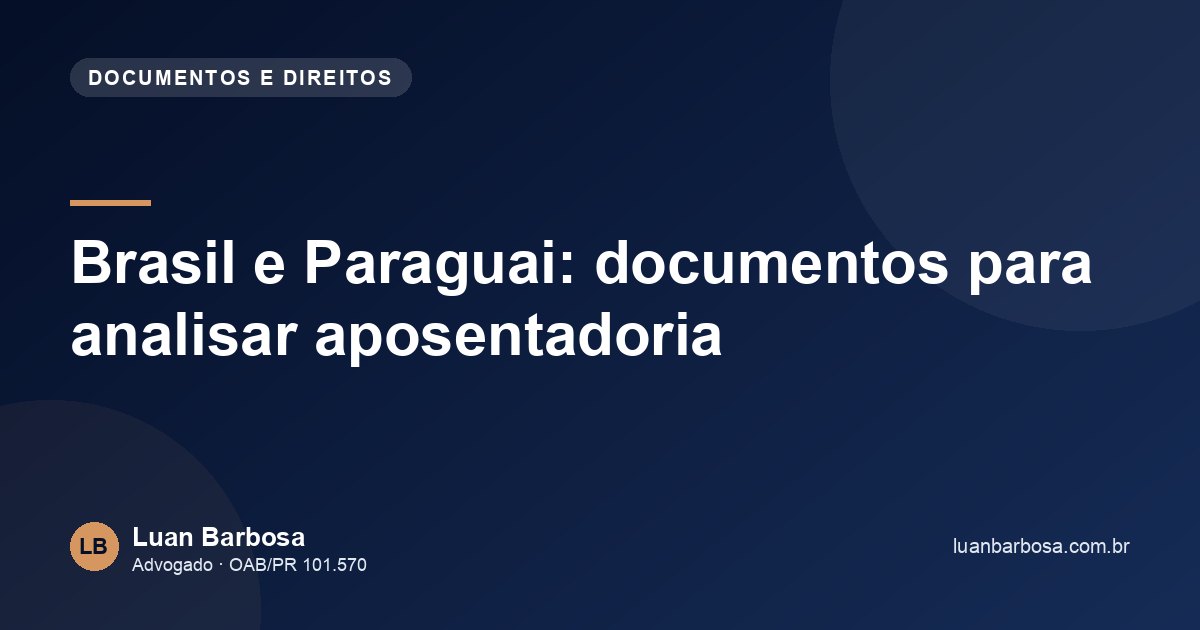 DOCUMENTOS E DIREITOS

Brasil e Paraguai: documentos para analisar aposentadoria

LB

Luan Barbosa
Advogado · OAB/PR 101.570

luanbarbosa.com.br